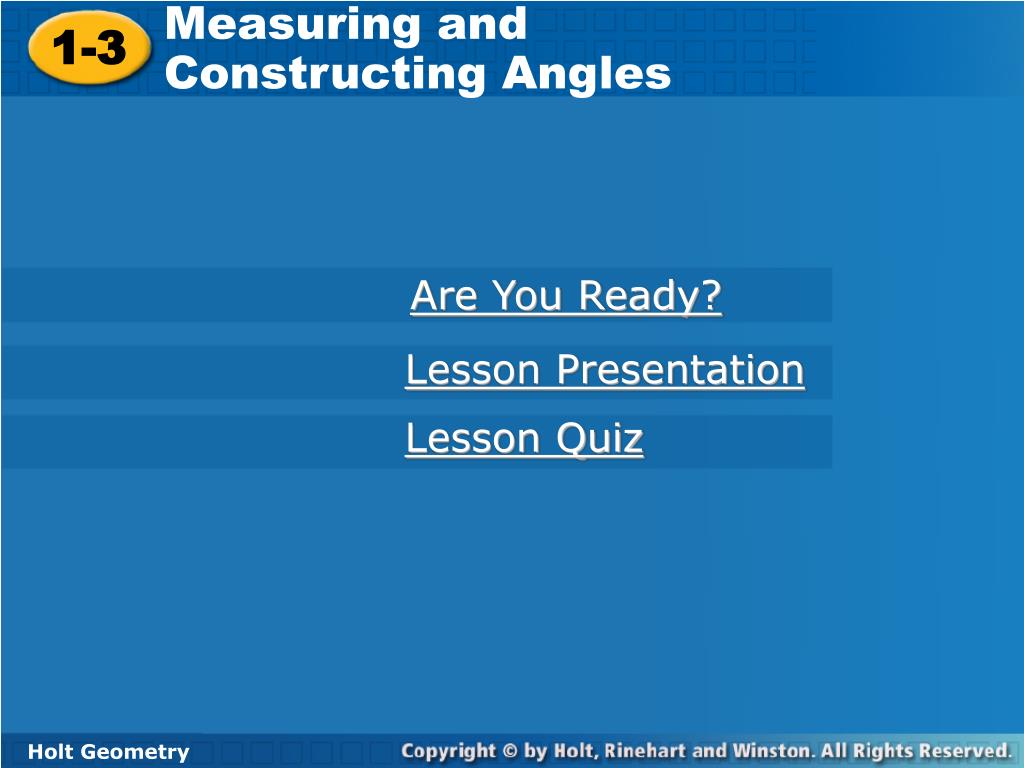 1-3 Measuring and Constructing Angles

Are You Ready?

Lesson Presentation

Lesson Quiz

Holt Geometry

Copyright © by Holt, Rinehart and Winston. All Rights Reserved.